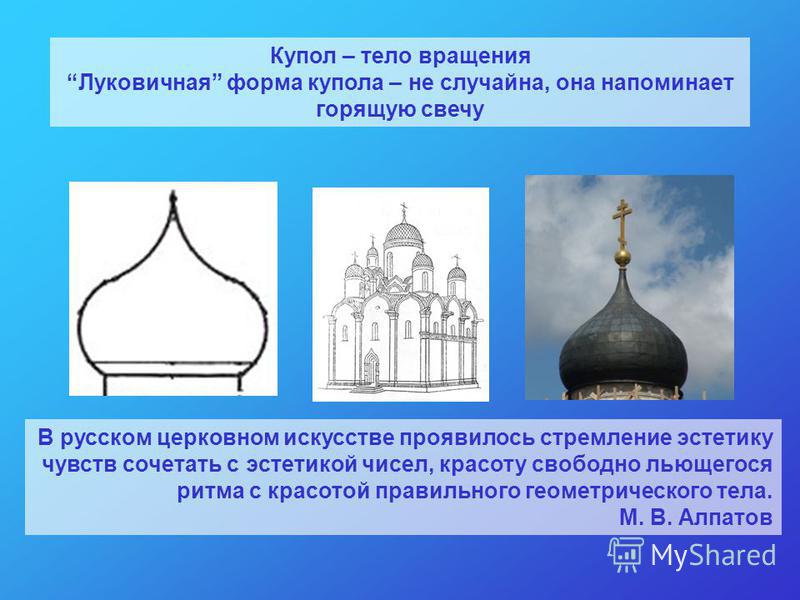 Купол – тело вращения
“Луковичная” форма купола – не случайна, она напоминает горящую свечу

В русском церковном искусстве проявилось стремление эстетику чувств сочетать с эстетикой чисел, красоту свободно льющегося ритма с красотой правильного геометрического тела.
М. В. Алпатов

MyShared